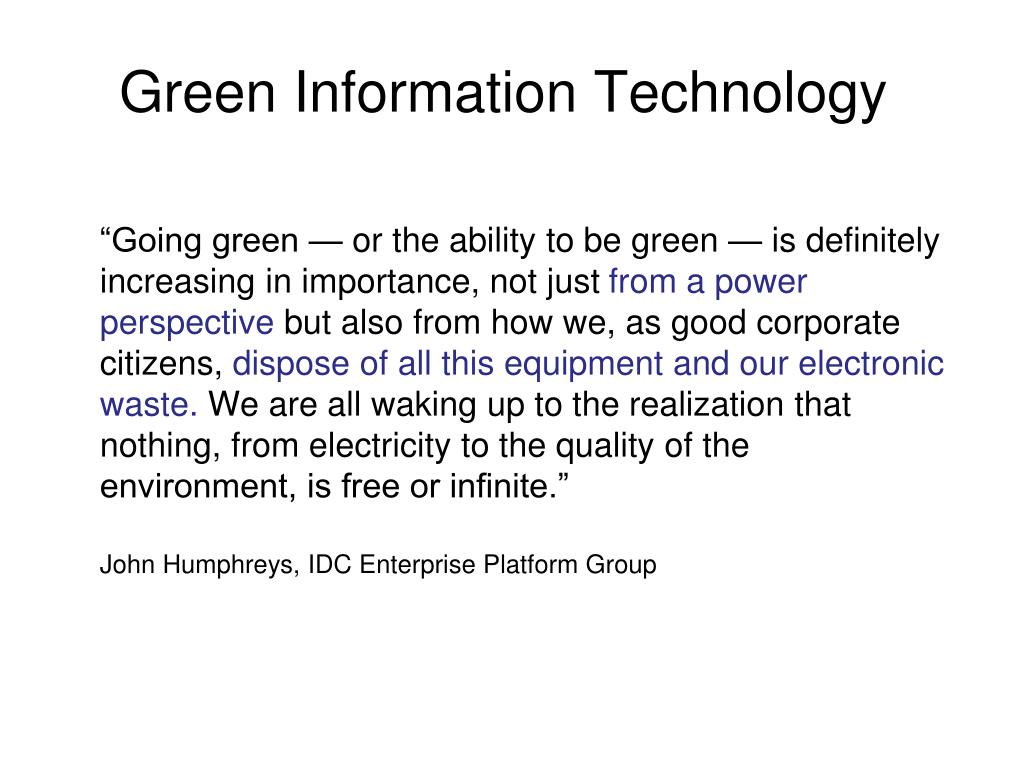 Green Information Technology

“Going green — or the ability to be green — is definitely increasing in importance, not just from a power perspective but also from how we, as good corporate citizens, dispose of all this equipment and our electronic waste. We are all waking up to the realization that nothing, from electricity to the quality of the environment, is free or infinite.”

John Humphreys, IDC Enterprise Platform Group